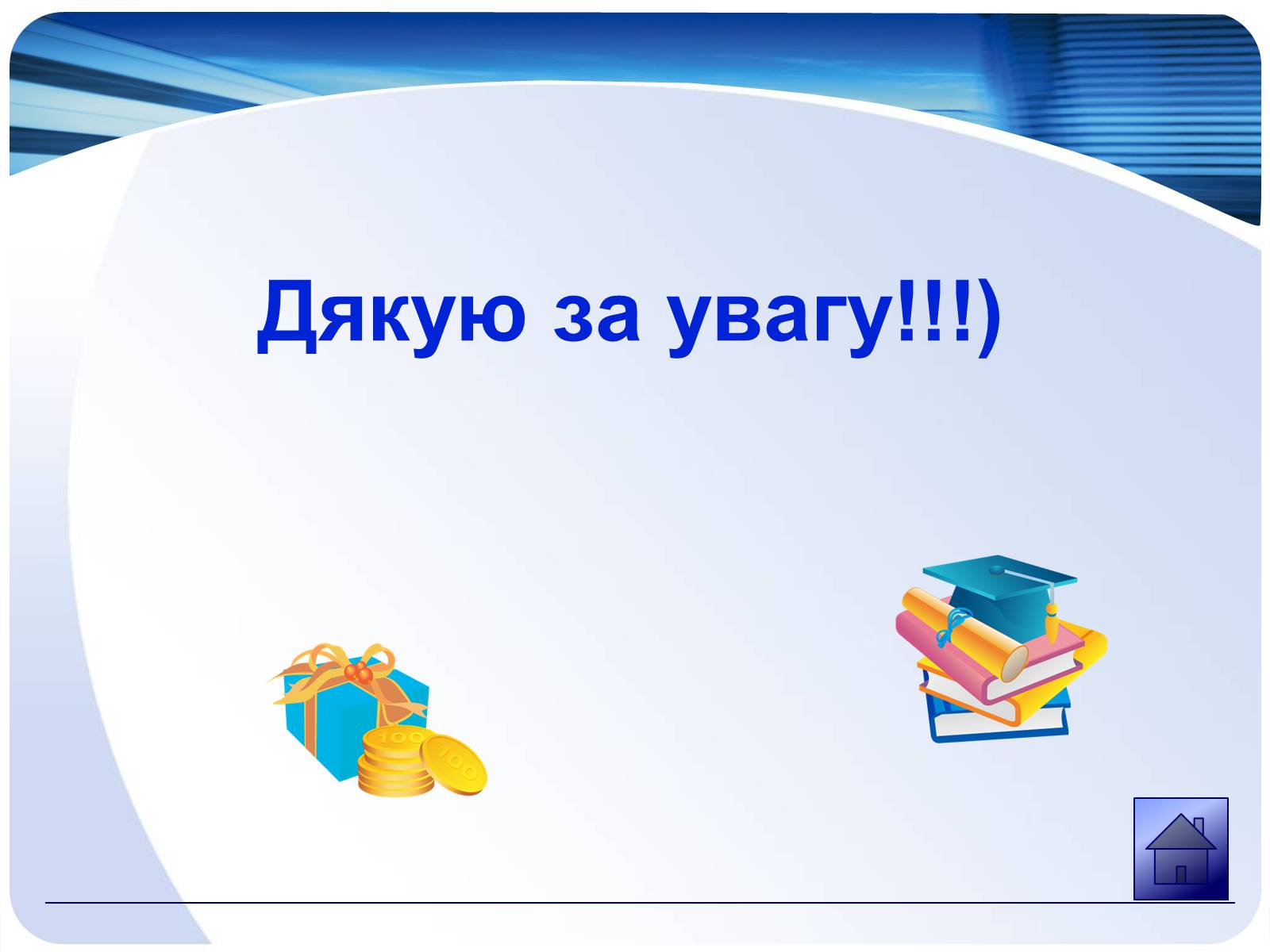 Дякую за увагу!!!)

100

100